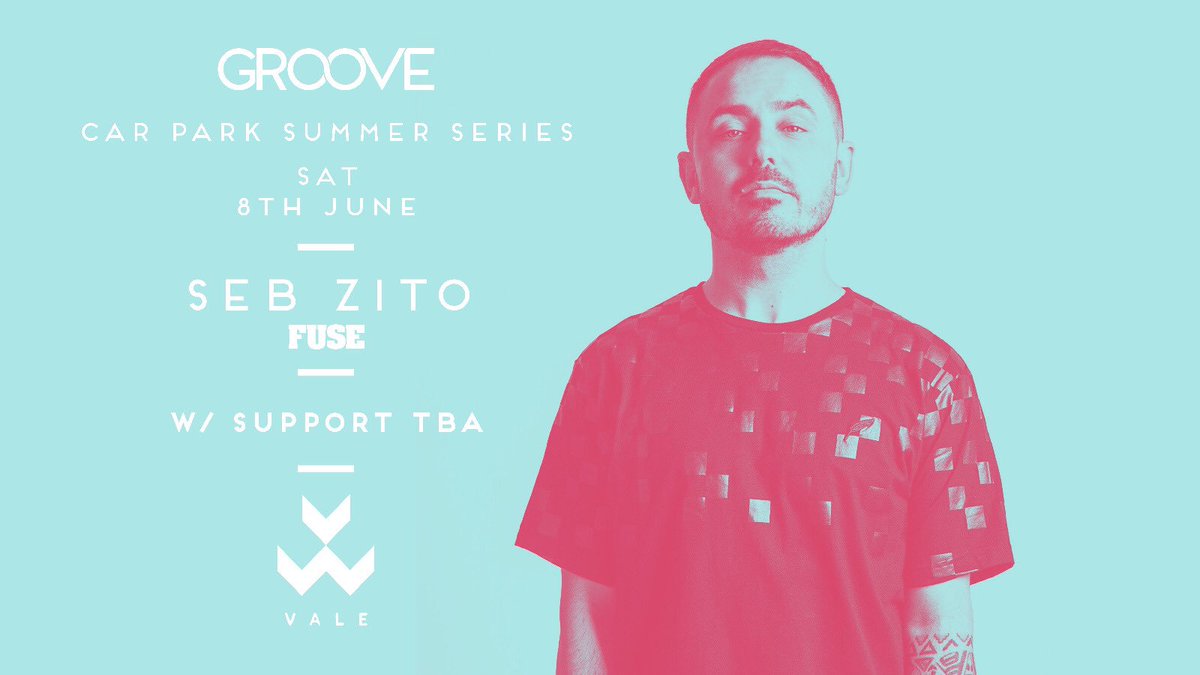 GROOVE

CAR PARK SUMMER SERIES

SAT
8TH JUNE

SEB ZITO
FUSE

W/ SUPPORT TBA

VALE